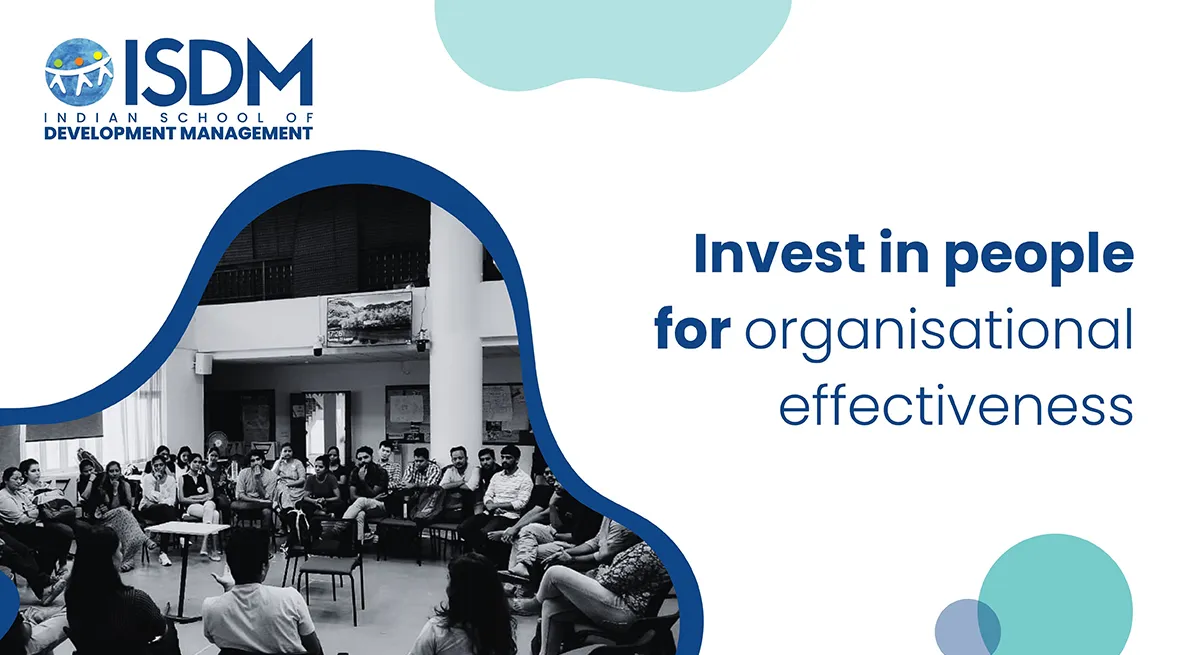 ISDM
INDIAN SCHOOL OF
DEVELOPMENT MANAGEMENT

Invest in people for organisational effectiveness